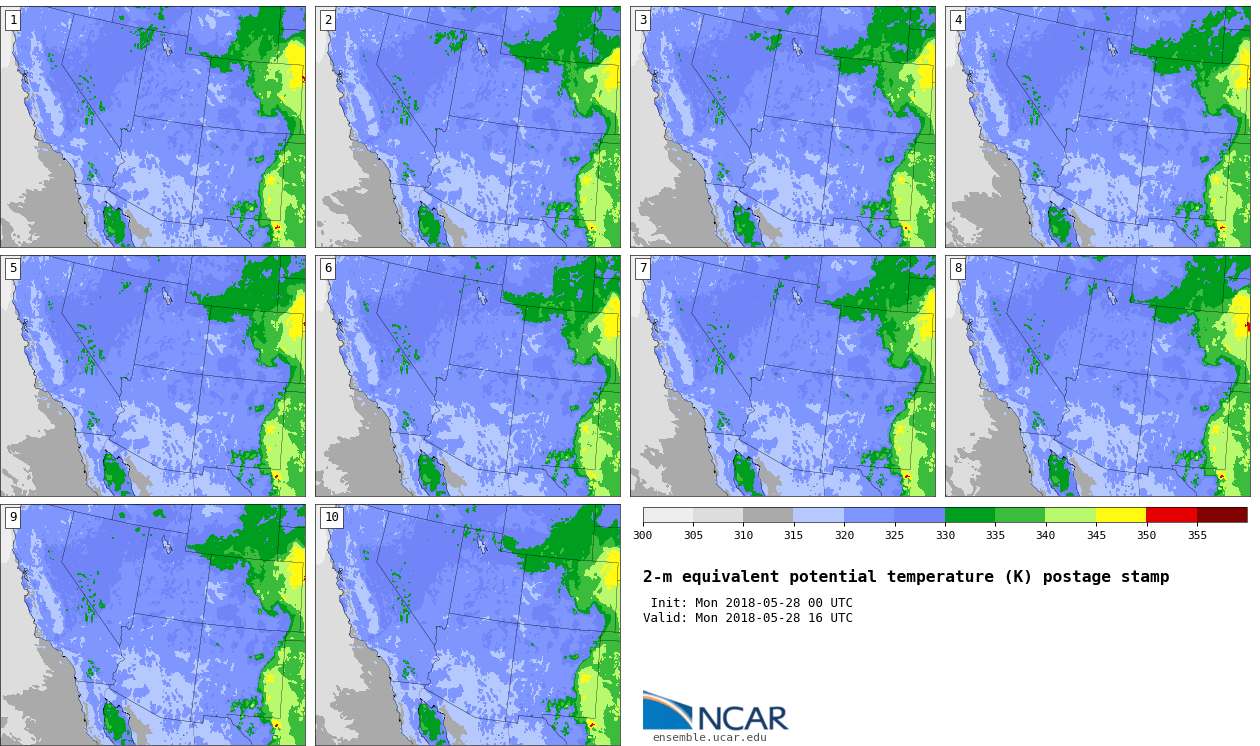 1
2
3
4
5
6
7
8
9
10

300 305 310 315 320 325 330 335 340 345 350 355

2-m equivalent potential temperature (K) postage stamp

Init: Mon 2018-05-28 00 UTC
Valid: Mon 2018-05-28 16 UTC

NCAR
ensemble.ucar.edu